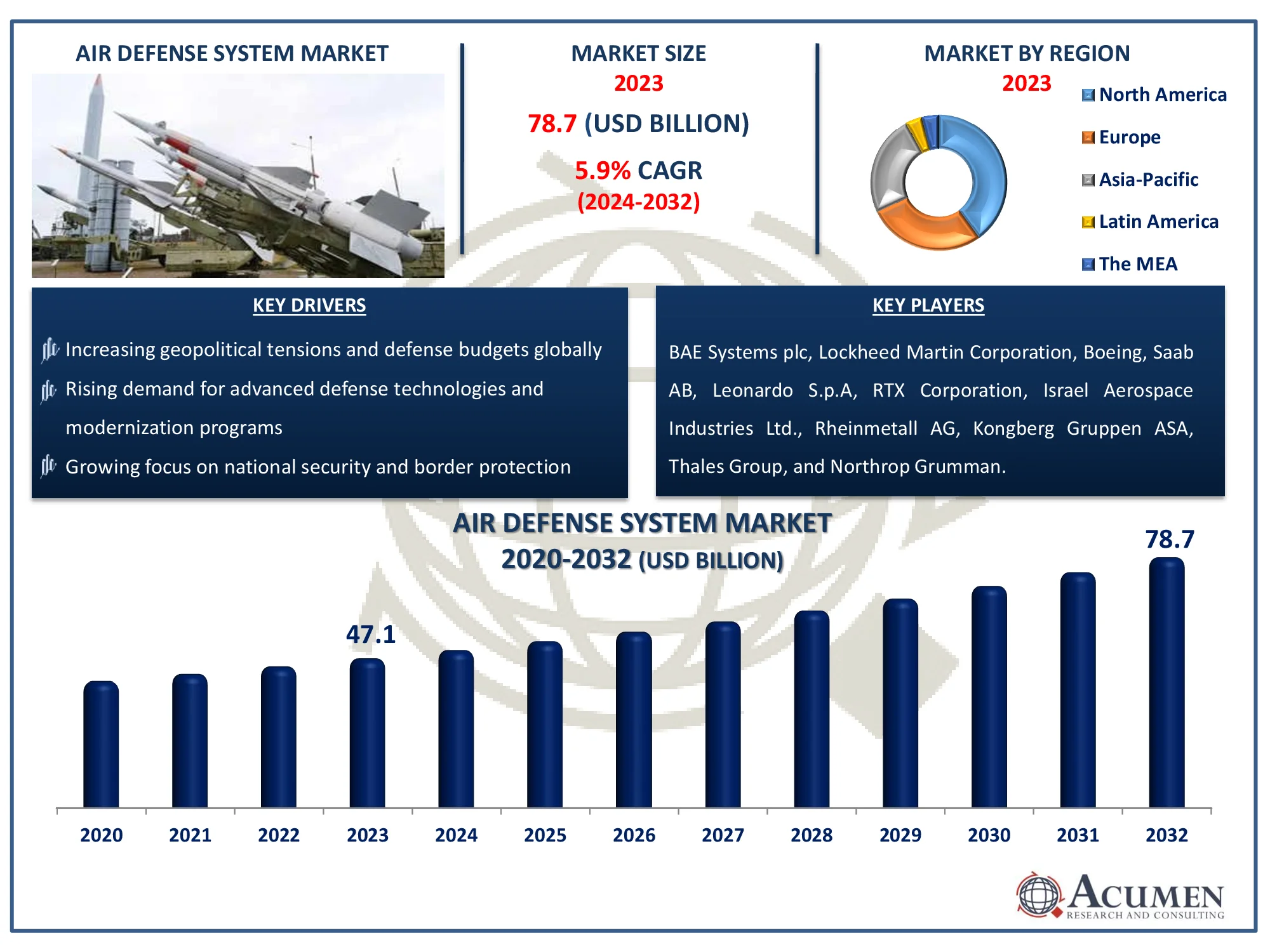 AIR DEFENSE SYSTEM MARKET

MARKET SIZE
2023
78.7 (USD BILLION)
5.9% CAGR
(2024-2032)

MARKET BY REGION
2023

North America
Europe
Asia-Pacific
Latin America
The MEA

KEY DRIVERS

Increasing geopolitical tensions and defense budgets globally

Rising demand for advanced defense technologies and modernization programs

Growing focus on national security and border protection

KEY PLAYERS

BAE Systems plc, Lockheed Martin Corporation, Boeing, Saab AB, Leonardo S.p.A, RTX Corporation, Israel Aerospace Industries Ltd., Rheinmetall AG, Kongberg Gruppen ASA, Thales Group, and Northrop Grumman.

AIR DEFENSE SYSTEM MARKET
2020-2032 (USD BILLION)

47.1
78.7

2020 2021 2022 2023 2024 2025 2026 2027 2028 2029 2030 2031 2032

ACUMEN
RESEARCH AND CONSULTING